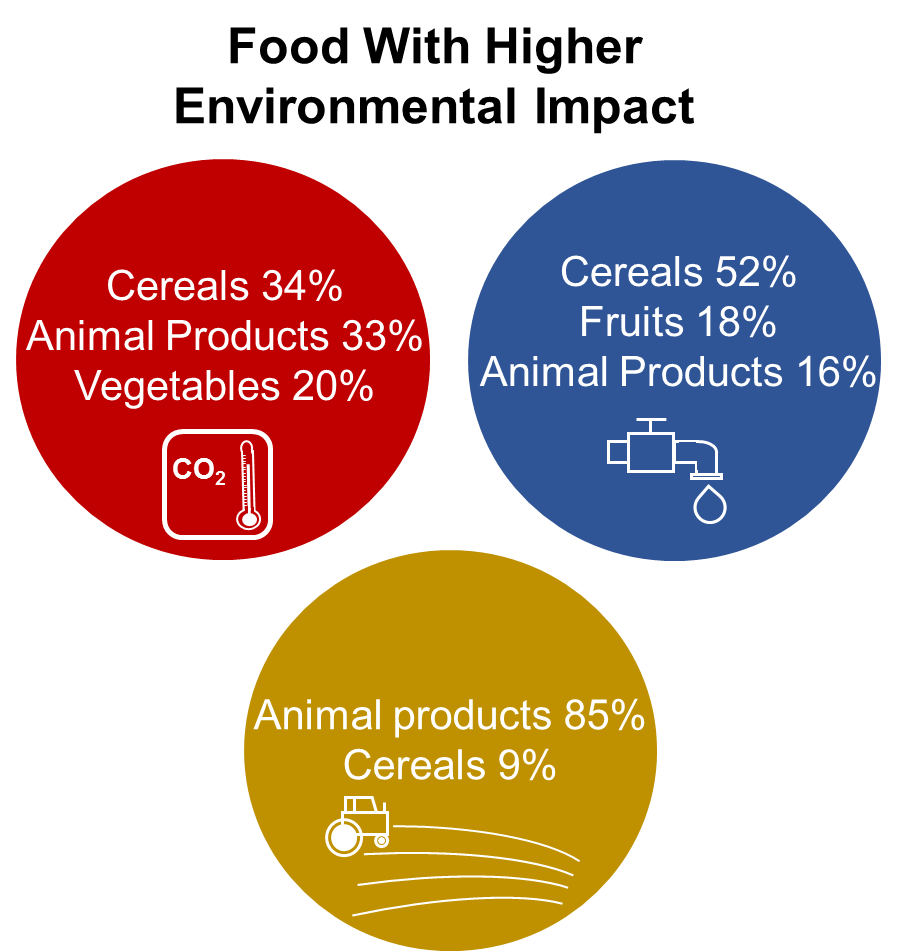 Food With Higher Environmental Impact

Cereals 34%
Animal Products 33%
Vegetables 20%

$CO_2$

Cereals 52%
Fruits 18%
Animal Products 16%

Animal products 85%
Cereals 9%